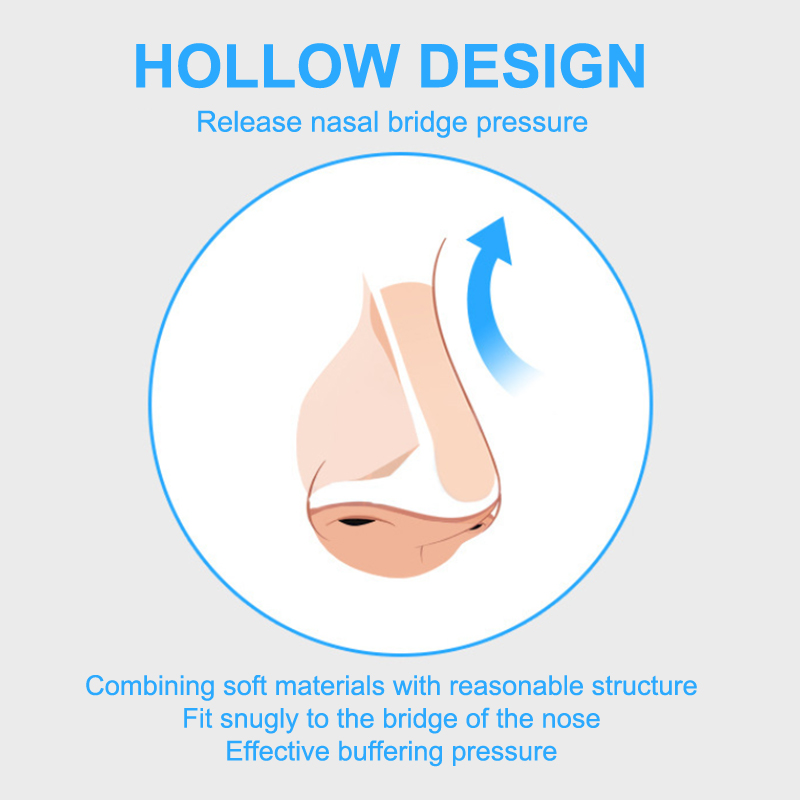 HOLLOW DESIGN

Release nasal bridge pressure

Combining soft materials with reasonable structure
Fit snugly to the bridge of the nose
Effective buffering pressure